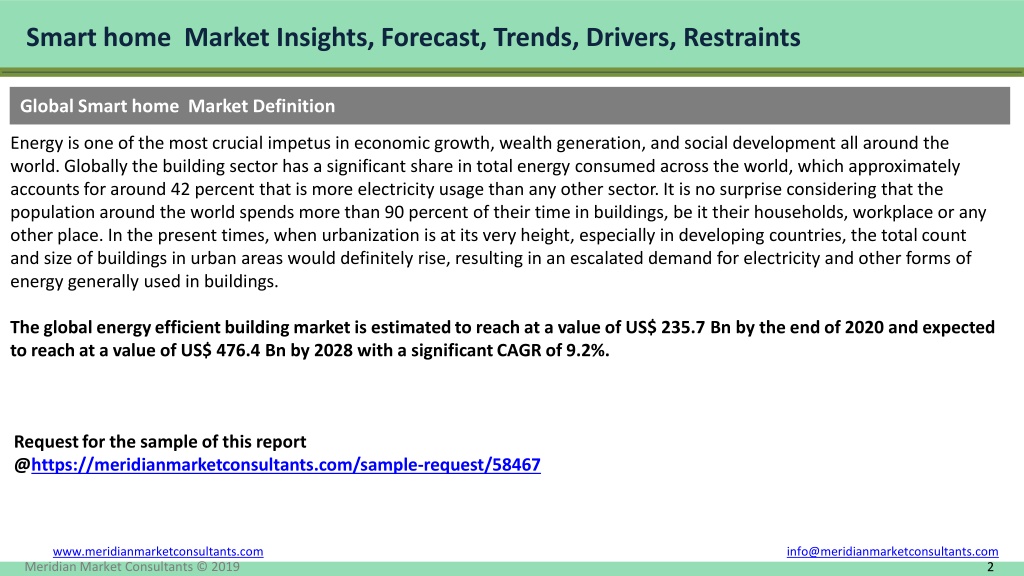 Smart home  Market Insights, Forecast, Trends, Drivers, Restraints

Global Smart home  Market Definition

Energy is one of the most crucial impetus in economic growth, wealth generation, and social development all around the world. Globally the building sector has a significant share in total energy consumed across the world, which approximately accounts for around 42 percent that is more electricity usage than any other sector. It is no surprise considering that the population around the world spends more than 90 percent of their time in buildings, be it their households, workplace or any other place. In the present times, when urbanization is at its very height, especially in developing countries, the total count and size of buildings in urban areas would definitely rise, resulting in an escalated demand for electricity and other forms of energy generally used in buildings.

The global energy efficient building market is estimated to reach at a value of US$ 235.7 Bn by the end of 2020 and expected to reach at a value of US$ 476.4 Bn by 2028 with a significant CAGR of 9.2%.

Request for the sample of this report
@https://meridianmarketconsultants.com/sample-request/58467

www.meridianmarketconsultants.com
info@meridianmarketconsultants.com
Meridian Market Consultants © 2019
2